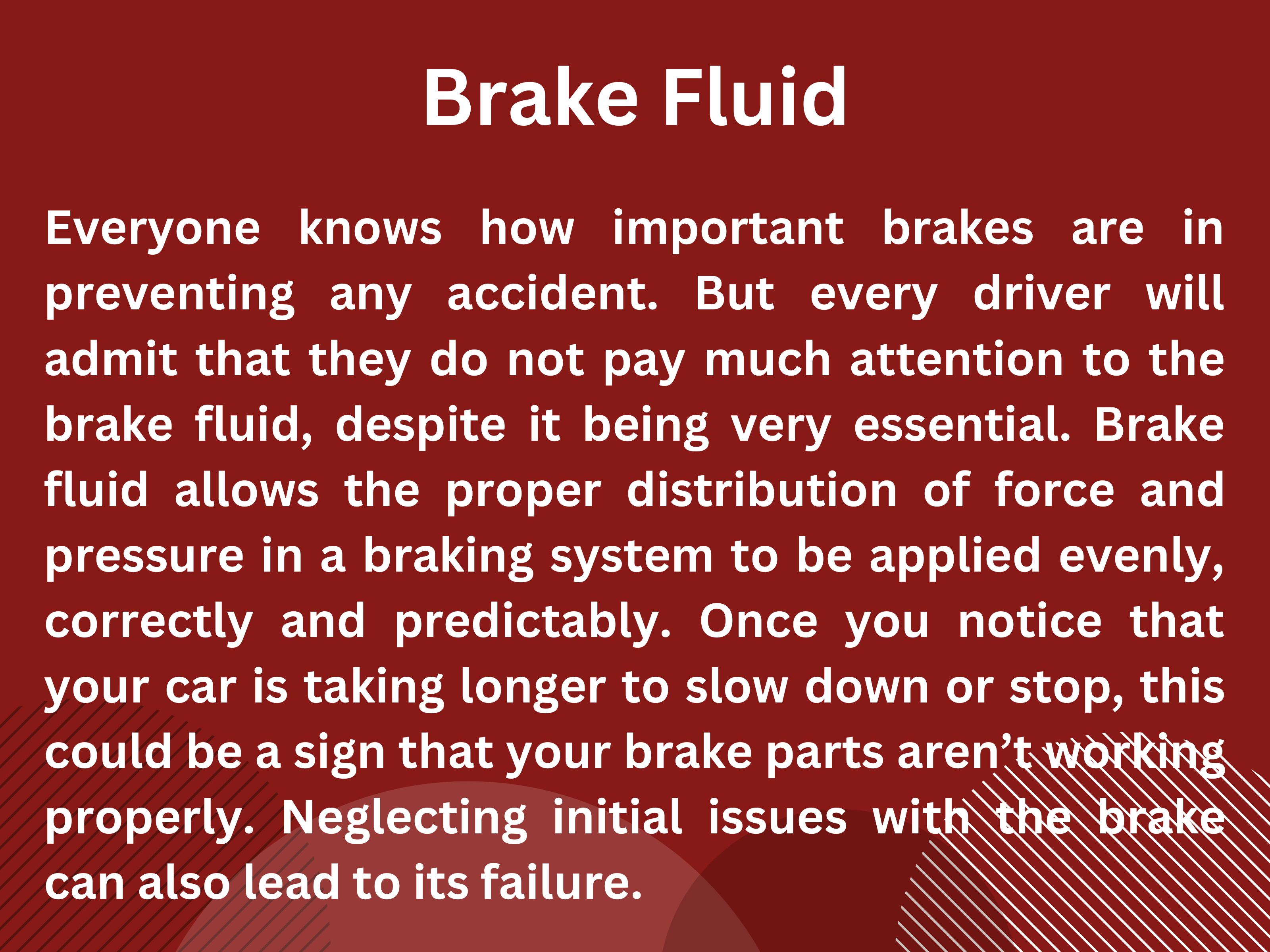 Brake Fluid

Everyone knows how important brakes are in preventing any accident. But every driver will admit that they do not pay much attention to the brake fluid, despite it being very essential. Brake fluid allows the proper distribution of force and pressure in a braking system to be applied evenly, correctly and predictably. Once you notice that your car is taking longer to slow down or stop, this could be a sign that your brake parts aren't working properly. Neglecting initial issues with the brake can also lead to its failure.